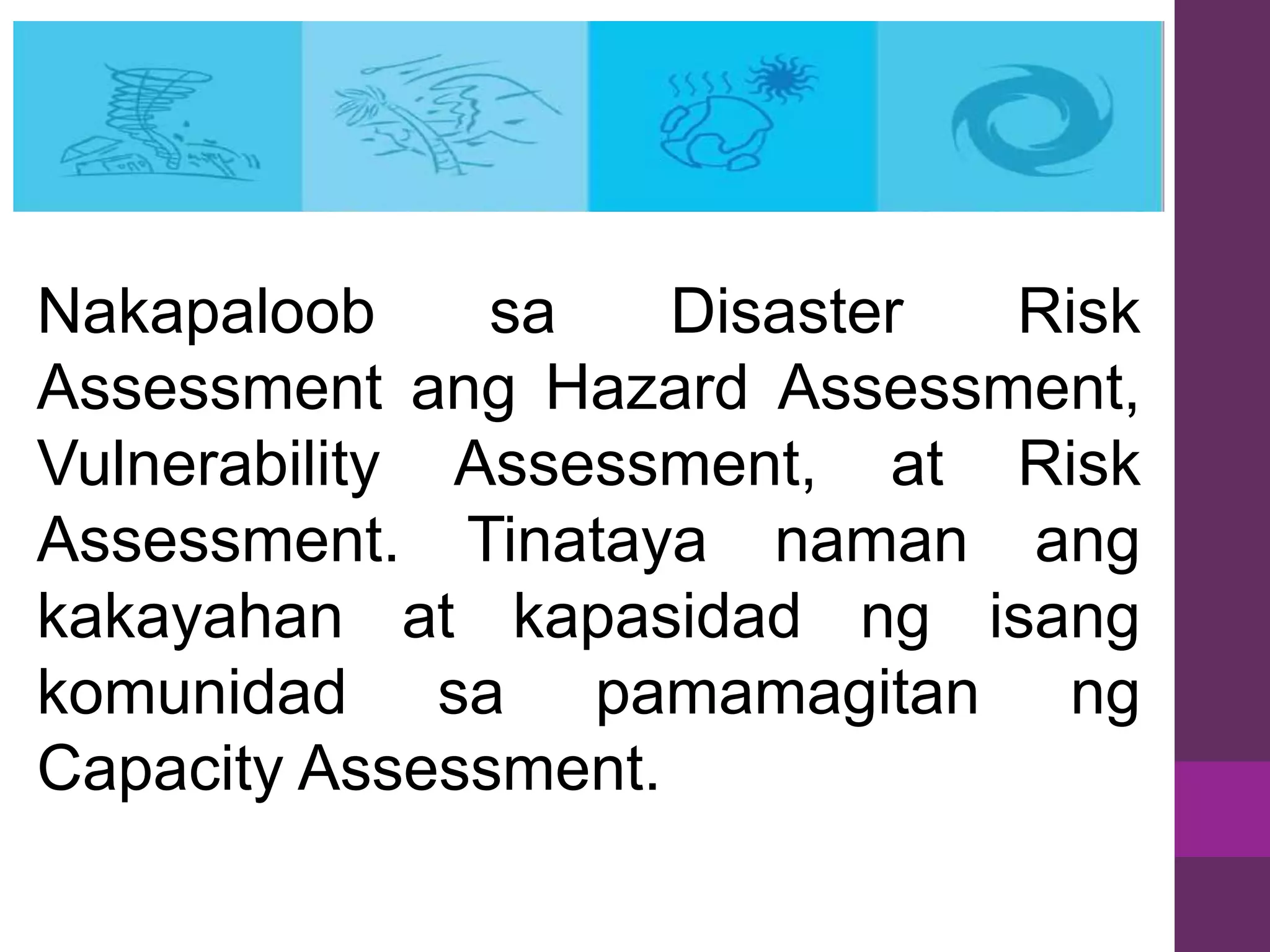 Nakapaloob sa Disaster Risk Assessment ang Hazard Assessment, Vulnerability Assessment, at Risk Assessment. Tinataya naman ang kakayahan at kapasidad ng isang komunidad sa pamamagitan ng Capacity Assessment.